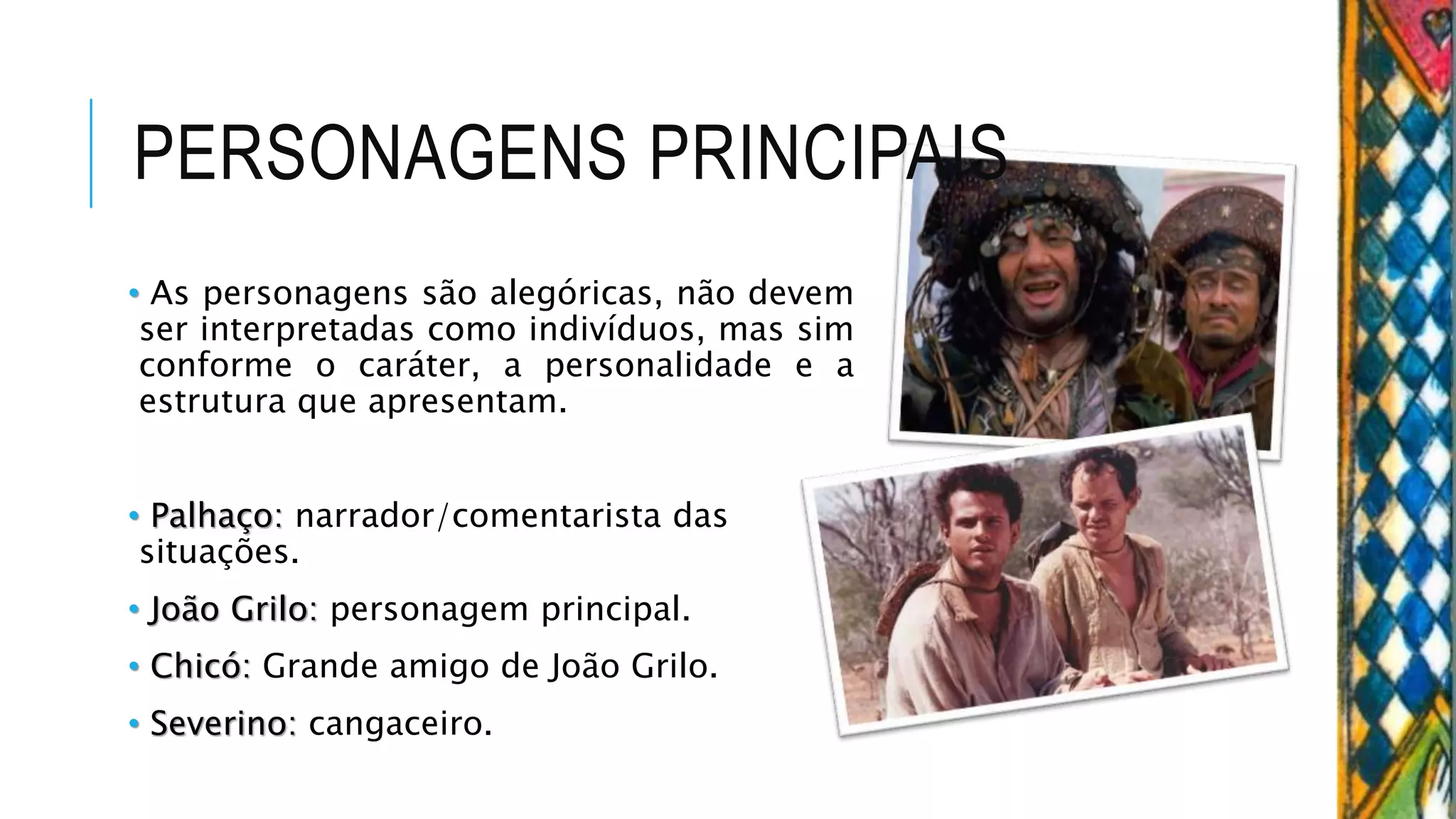 PERSONAGENS PRINCIPAIS

• As personagens são alegóricas, não devem ser interpretadas como indivíduos, mas sim conforme o caráter, a personalidade e a estrutura que apresentam.

• Palhaço: narrador/comentarista das situações.

• João Grilo: personagem principal.

• Chicó: Grande amigo de João Grilo.

• Severino: cangaceiro.